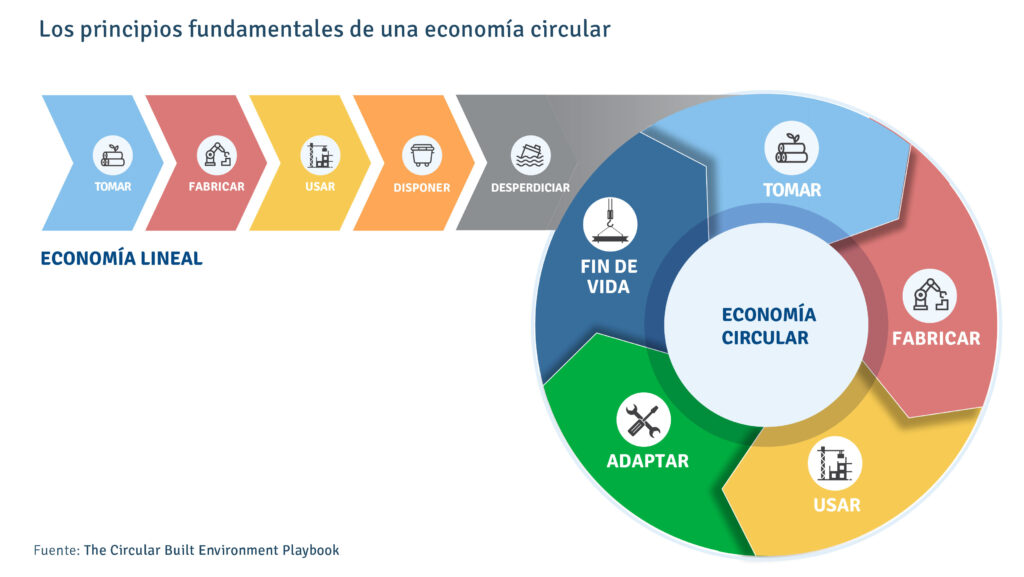 Los principios fundamentales de una economía circular

TOMAR

FABRICAR

USAR

DISPONER

DESPERDICIAR

ECONOMÍA LINEAL

TOMAR

FABRICAR

USAR

ADAPTAR

FIN DE VIDA

ECONOMÍA CIRCULAR

Fuente: The Circular Built Environment Playbook